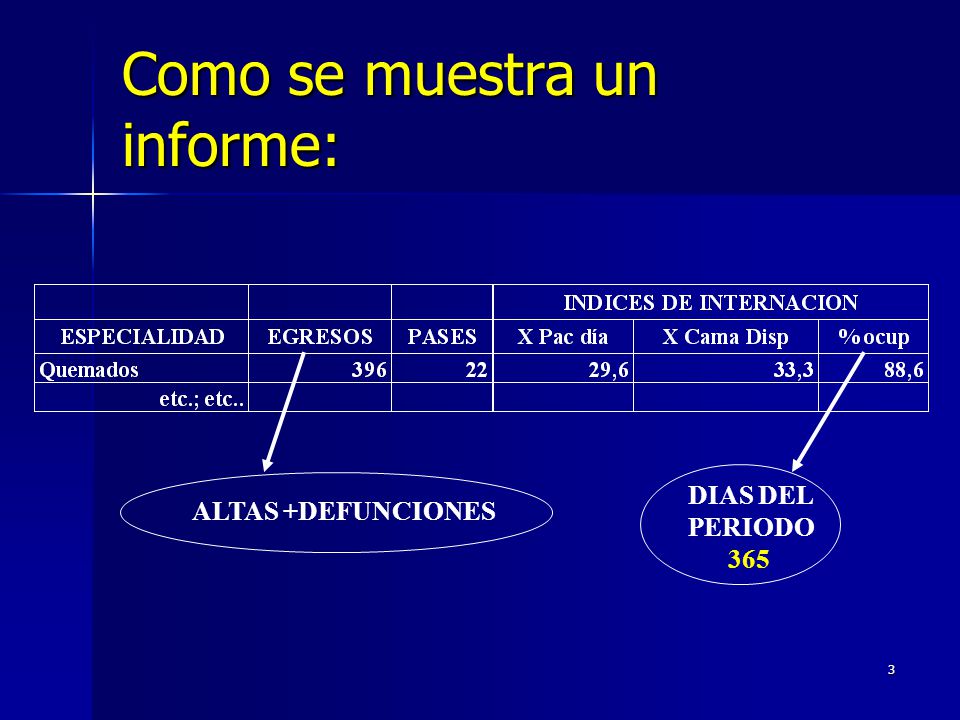 Como se muestra un informe:

| | | | INDICES DE INTERNACION | | |
|---|---|---|---|---|---|
| ESPECIALIDAD | EGRESOS | PASES | X Pac día | X Cama Disp | %ocup |
| Quemados | 396 | 22 | 29,6 | 33,3 | 88,6 |
| etc.; etc.. | | | | | |

ALTAS +DEFUNCIONES

DIAS DEL PERIODO 365

3